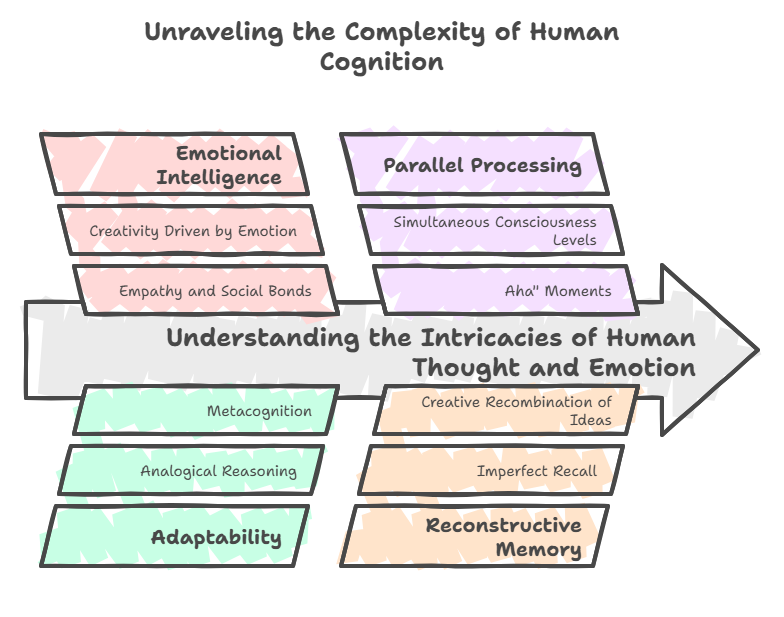 Unraveling the Complexity of Human Cognition

Emotional Intelligence

Creativity Driven by Emotion

Empathy and Social Bonds

Parallel Processing

Simultaneous Consciousness Levels

Aha" Moments

Understanding the Intricacies of Human Thought and Emotion

Metacognition

Analogical Reasoning

Adaptability

Creative Recombination of Ideas

Imperfect Recall

Reconstructive Memory